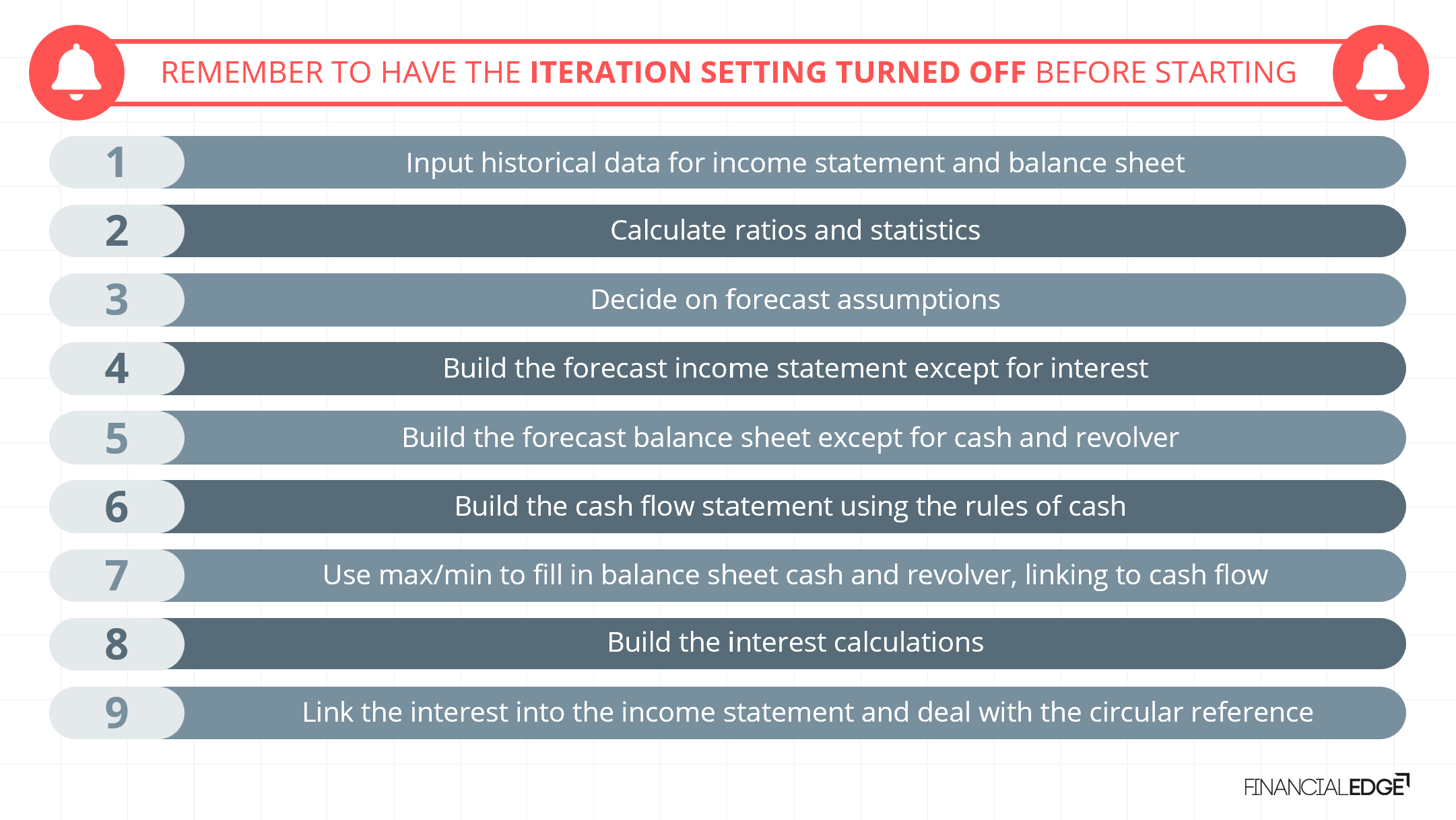 REMEMBER TO HAVE THE ITERATION SETTING TURNED OFF BEFORE STARTING

1 Input historical data for income statement and balance sheet

2 Calculate ratios and statistics

3 Decide on forecast assumptions

4 Build the forecast income statement except for interest

5 Build the forecast balance sheet except for cash and revolver

6 Build the cash flow statement using the rules of cash

7 Use max/min to fill in balance sheet cash and revolver, linking to cash flow

8 Build the interest calculations

9 Link the interest into the income statement and deal with the circular reference

FINANCIALEDGE